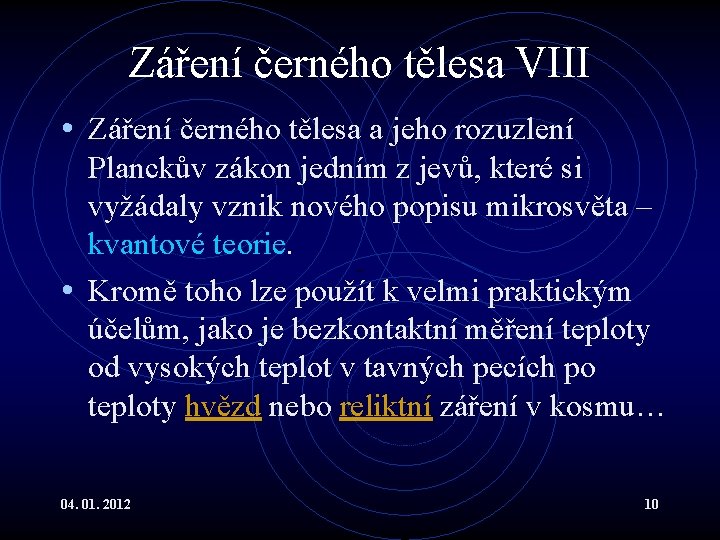 Záření černého tělesa VIII

• Záření černého tělesa a jeho rozuzlení Planckův zákon jedním z jevů, které si vyžádaly vznik nového popisu mikrosvěta – kvantové teorie.

• Kromě toho lze použít k velmi praktickým účelům, jako je bezkontaktní měření teploty od vysokých teplot v tavných pecích po teploty hvězd nebo reliktní záření v kosmu…

04. 01. 2012

10